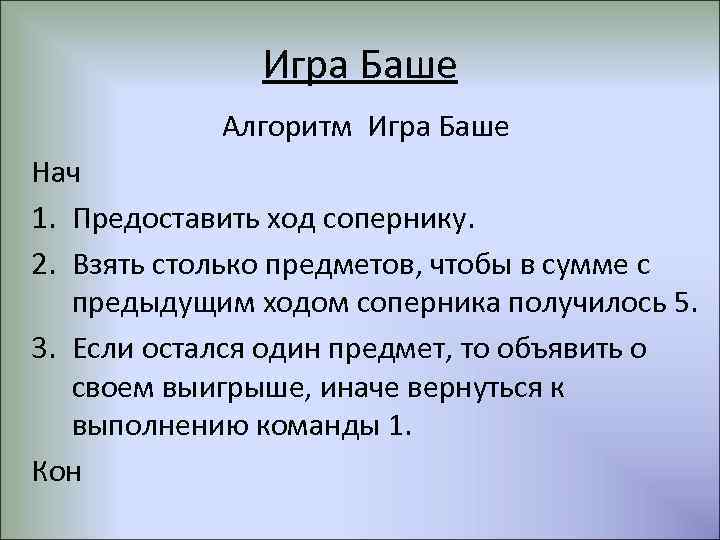 Игра Баше

Алгоритм Игра Баше

Нач

1. Предоставить ход сопернику.
2. Взять столько предметов, чтобы в сумме с предыдущим ходом соперника получилось 5.
3. Если остался один предмет, то объявить о своем выигрыше, иначе вернуться к выполнению команды 1.

Кон